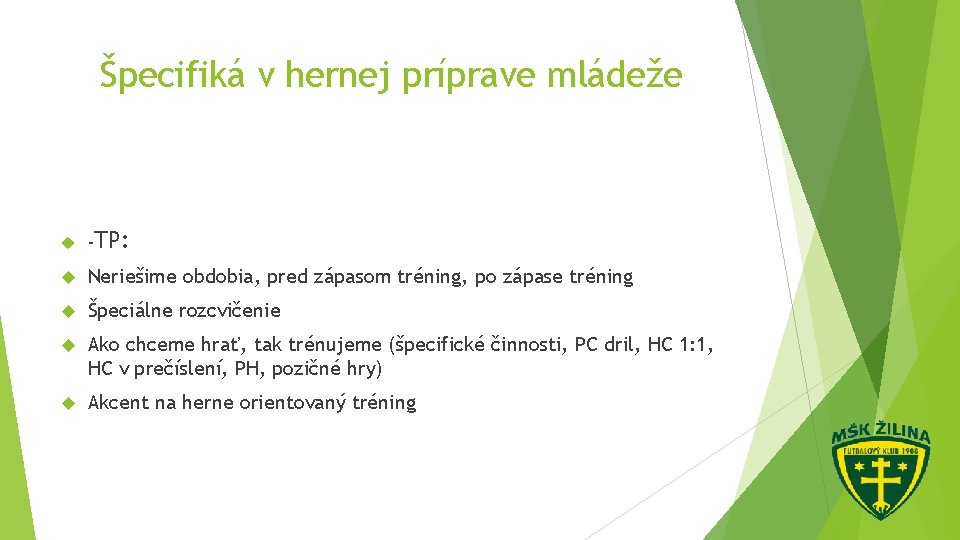 Špecifiká v hernej príprave mládeže

-TP:

Neriešime obdobia, pred zápasom tréning, po zápase tréning

Špeciálne rozcvičenie

Ako chceme hrať, tak trénujeme (špecifické činnosti, PC dril, HC 1:1, HC v prečíslení, PH, pozičné hry)

Akcent na herne orientovaný tréning

MŠK ŽILINA
FUTBALOVÝ KLUB 1908